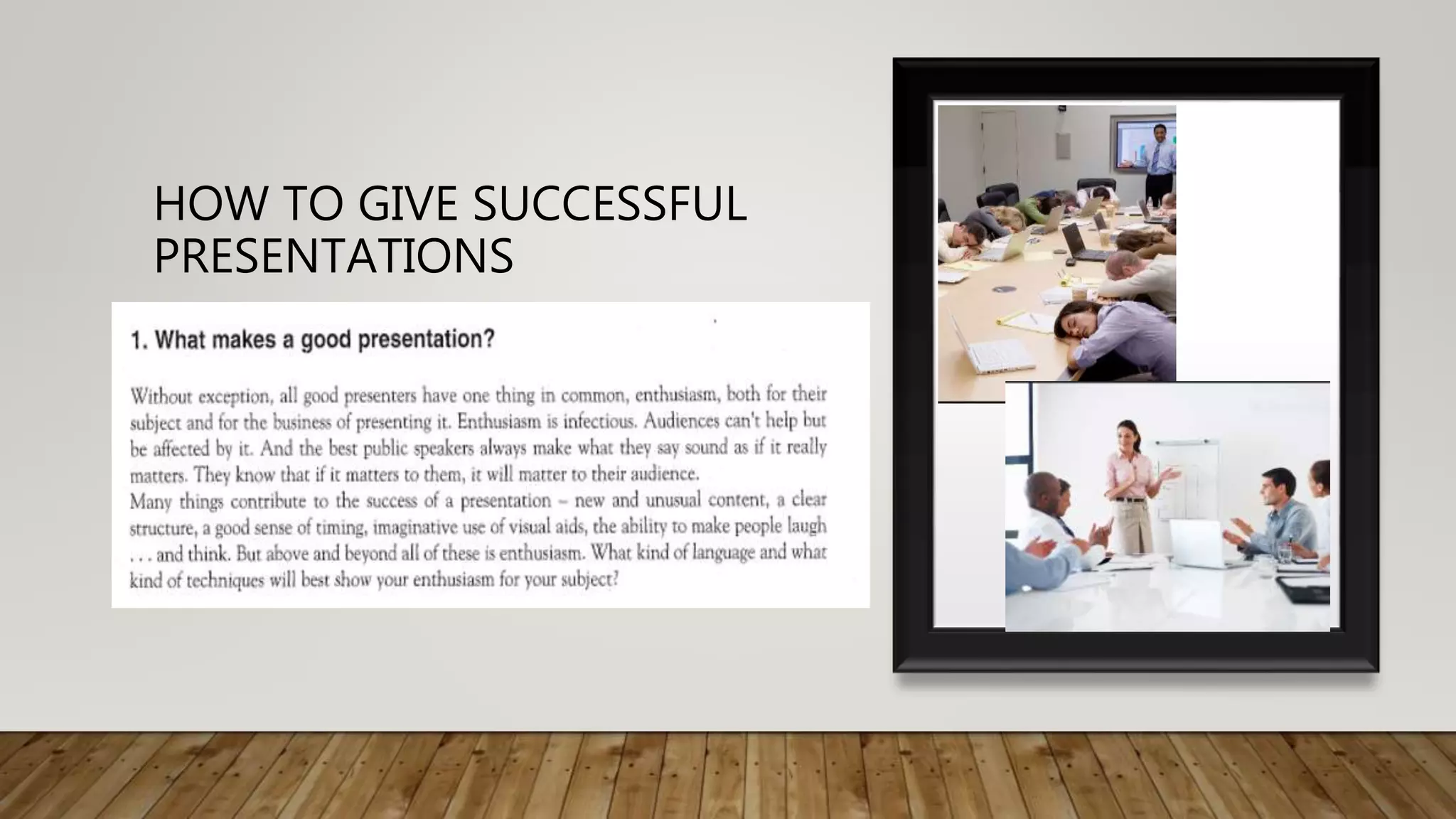 HOW TO GIVE SUCCESSFUL PRESENTATIONS

1. What makes a good presentation?

Without exception, all good presenters have one thing in common, enthusiasm, both for their subject and for the business of presenting it. Enthusiasm is infectious. Audiences can't help but be affected by it. And the best public speakers always make what they say sound as if it really matters. They know that if it matters to them, it will matter to their audience.
Many things contribute to the success of a presentation – new and unusual content, a clear structure, a good sense of timing, imaginative use of visual aids, the ability to make people laugh . . . and think. But above and beyond all of these is enthusiasm. What kind of language and what kind of techniques will best show your enthusiasm for your subject?